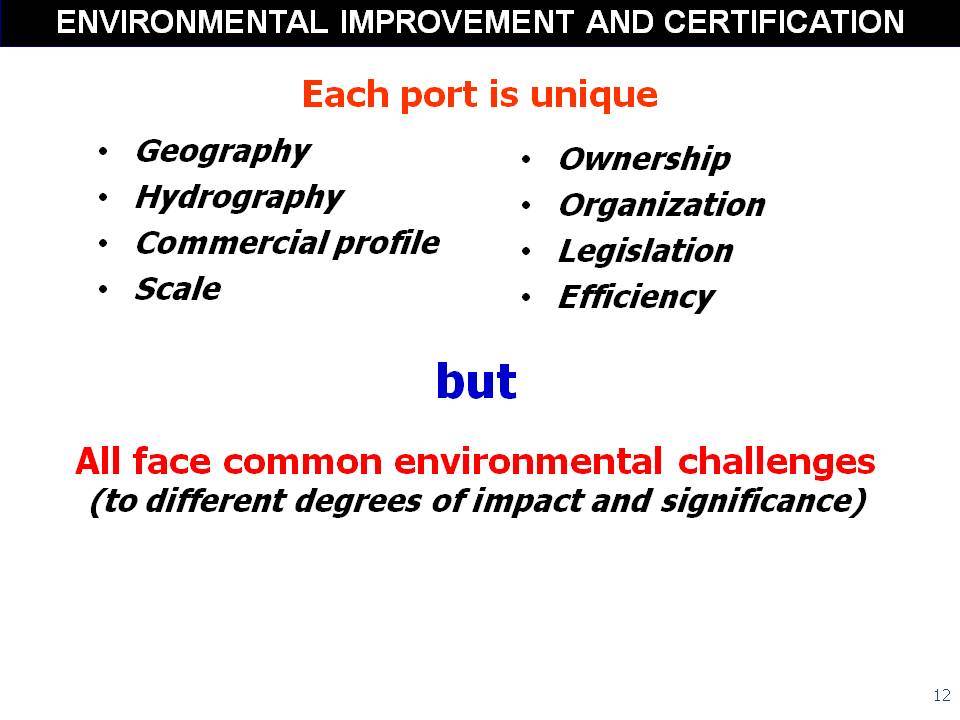 ENVIRONMENTAL IMPROVEMENT AND CERTIFICATION

Each port is unique

• Geography
• Hydrography
• Commercial profile
• Scale

• Ownership
• Organization
• Legislation
• Efficiency

but

All face common environmental challenges
(to different degrees of impact and significance)

12